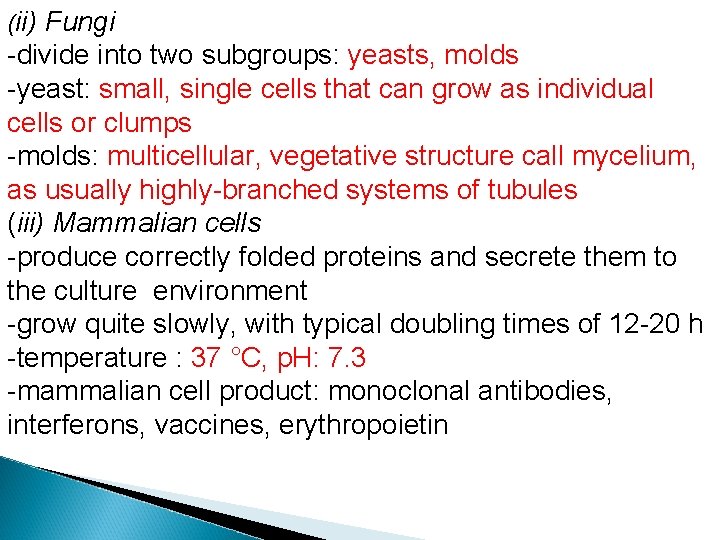 (ii) Fungi
-divide into two subgroups: yeasts, molds
-yeast: small, single cells that can grow as individual cells or clumps
-molds: multicellular, vegetative structure call mycelium, as usually highly-branched systems of tubules
(iii) Mammalian cells
-produce correctly folded proteins and secrete them to the culture environment
-grow quite slowly, with typical doubling times of 12-20 h
-temperature : 37 °C, pH: 7.3
-mammalian cell product: monoclonal antibodies, interferons, vaccines, erythropoietin